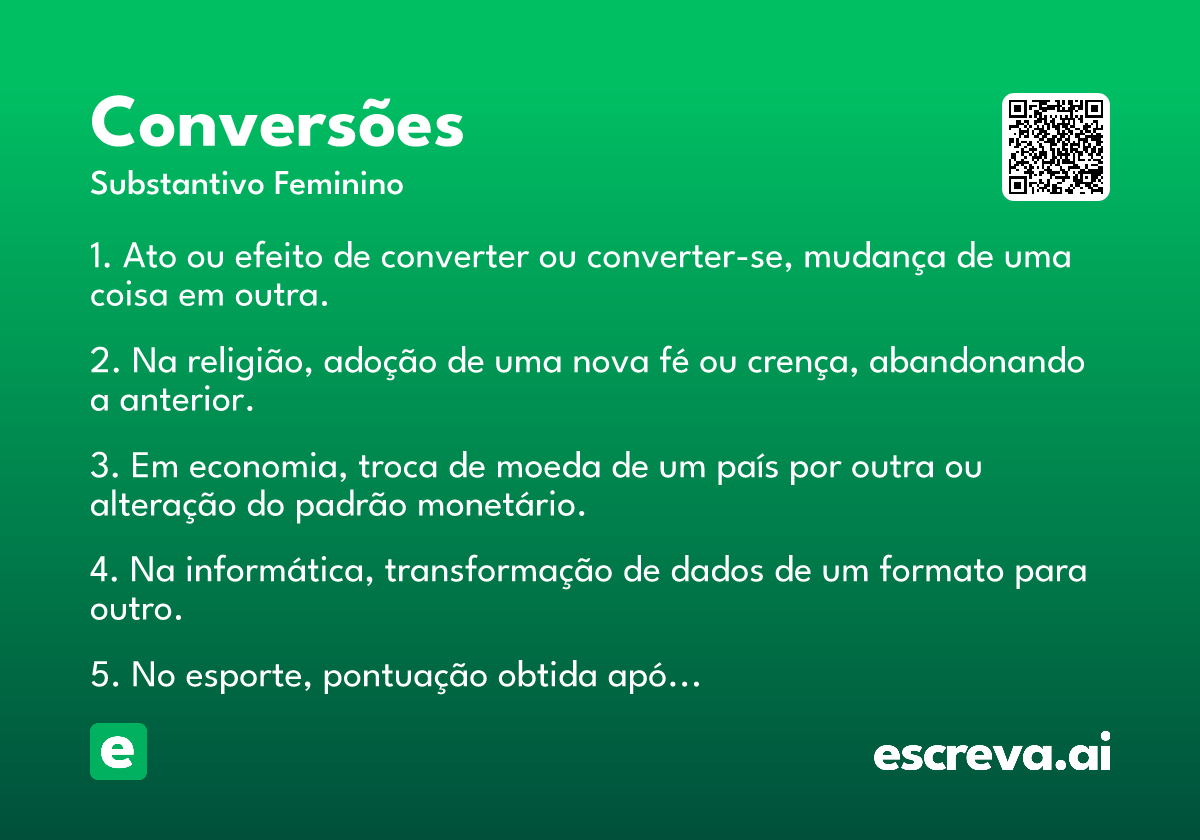 Conversões
Substantivo Feminino

1. Ato ou efeito de converter ou converter-se, mudança de uma coisa em outra.

2. Na religião, adoção de uma nova fé ou crença, abandonando a anterior.

3. Em economia, troca de moeda de um país por outra ou alteração do padrão monetário.

4. Na informática, transformação de dados de um formato para outro.

5. No esporte, pontuação obtida apó...

e

escreva.ai